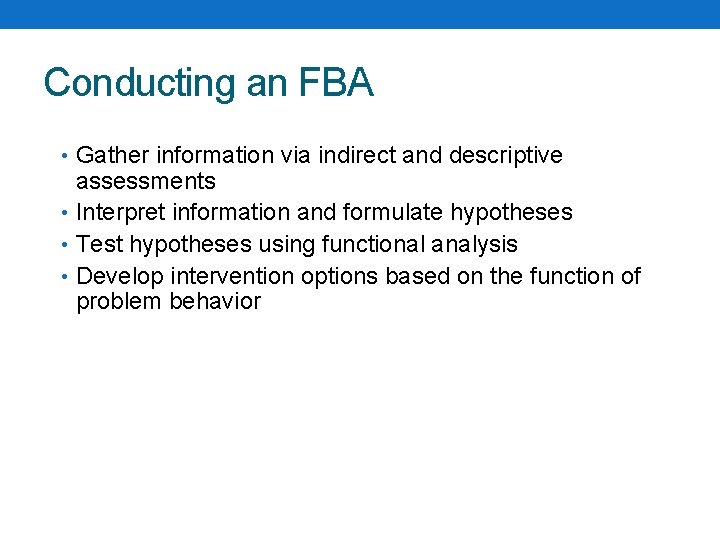 Conducting an FBA

• Gather information via indirect and descriptive assessments
• Interpret information and formulate hypotheses
• Test hypotheses using functional analysis
• Develop intervention options based on the function of problem behavior